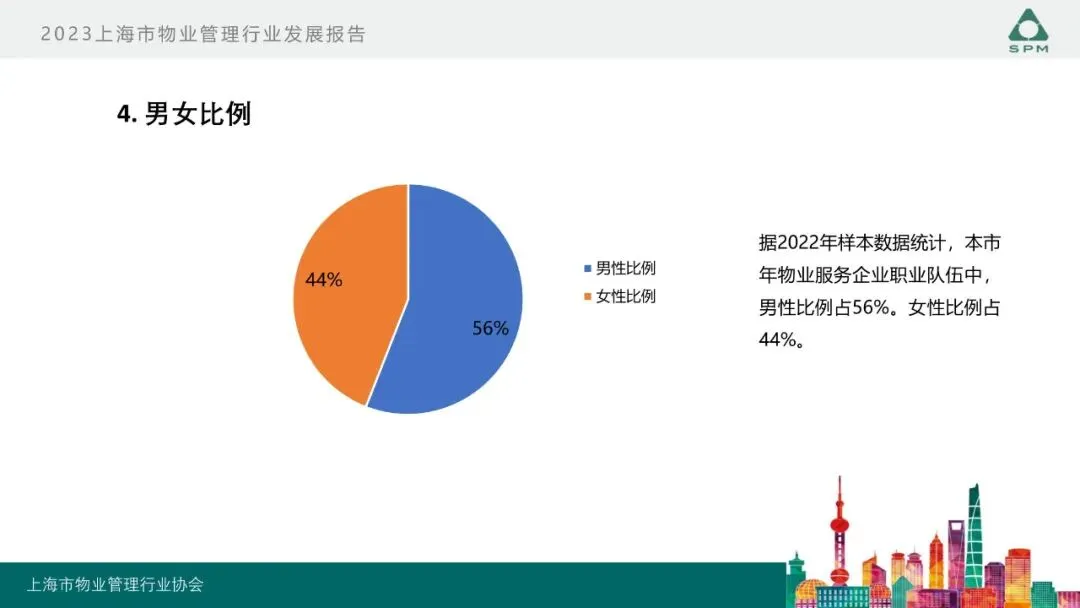 2023上海市物业管理行业发展报告

SPM

4. 男女比例

44%

56%

男性比例
女性比例

据2022年样本数据统计，本市年物业服务企业职业队伍中，男性比例占56%。女性比例占44%。

上海市物业管理行业协会